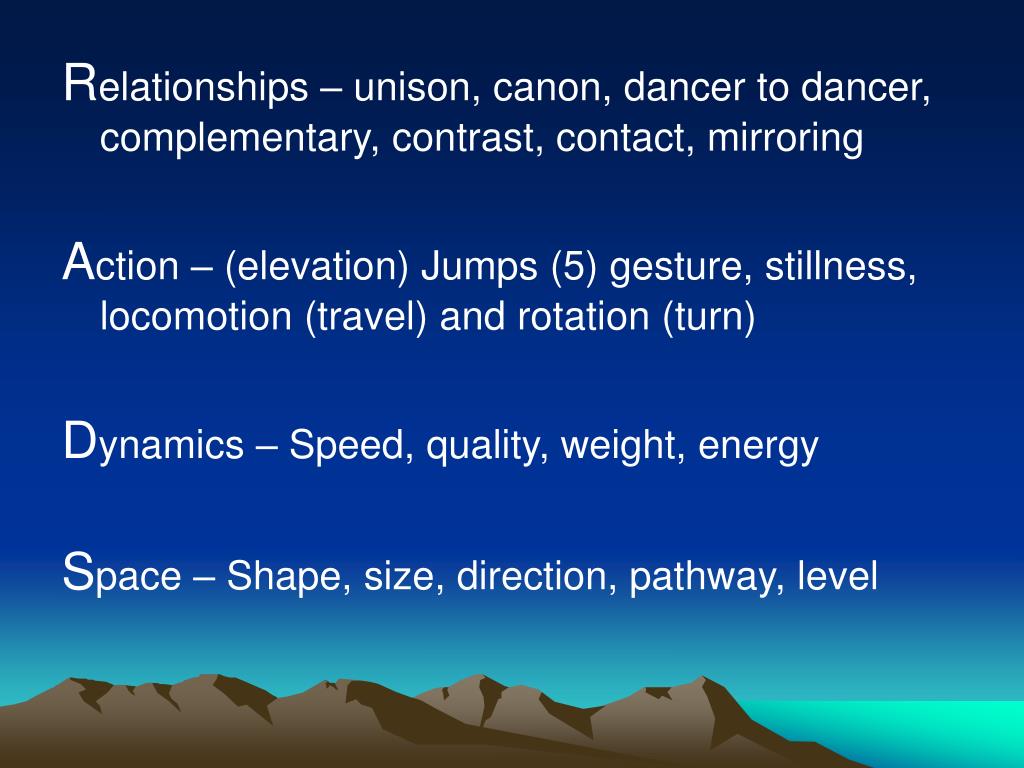 Relationships – unison, canon, dancer to dancer, complementary, contrast, contact, mirroring

Action – (elevation) Jumps (5) gesture, stillness, locomotion (travel) and rotation (turn)

Dynamics – Speed, quality, weight, energy

Space – Shape, size, direction, pathway, level